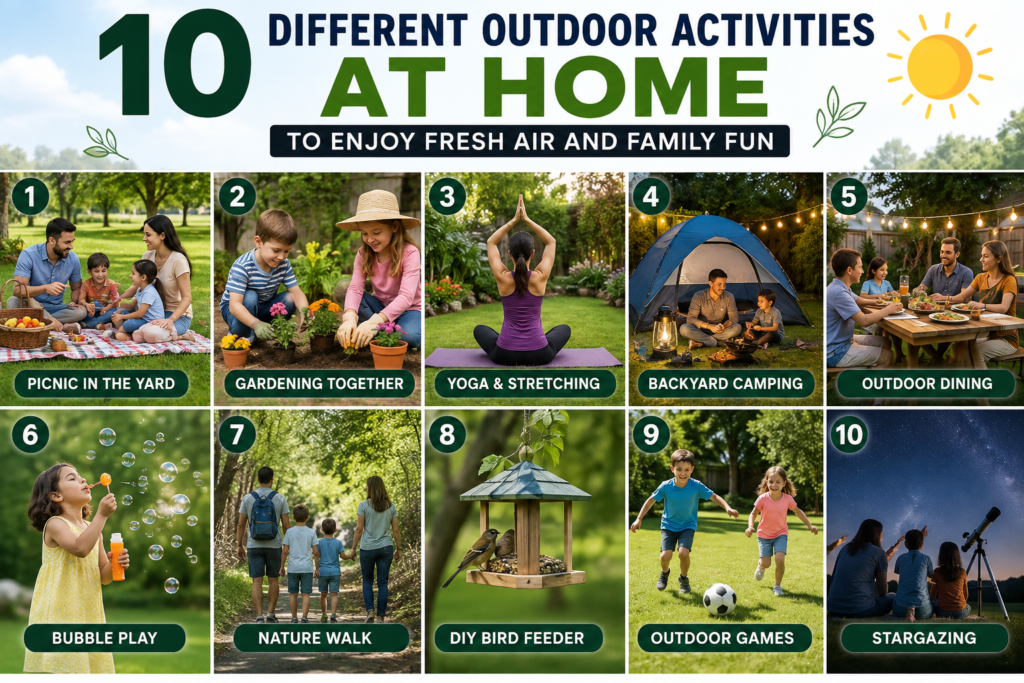 10 DIFFERENT OUTDOOR ACTIVITIES AT HOME

TO ENJOY FRESH AIR AND FAMILY FUN

1 PICNIC IN THE YARD

2 GARDENING TOGETHER

3 YOGA & STRETCHING

4 BACKYARD CAMPING

5 OUTDOOR DINING

6 BUBBLE PLAY

7 NATURE WALK

8 DIY BIRD FEEDER

9 OUTDOOR GAMES

10 STARGAZING